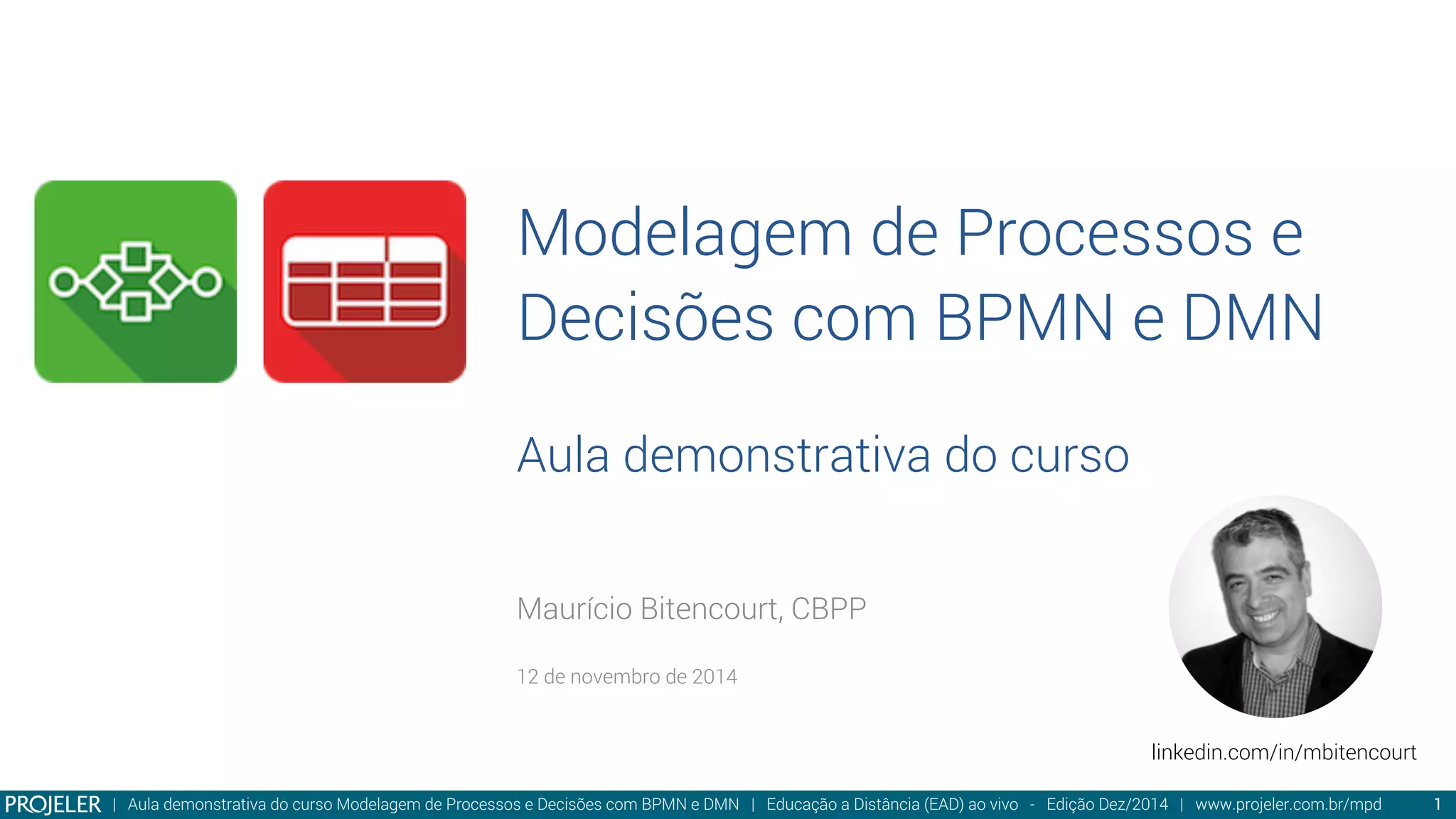 Modelagem de Processos e Decisões com BPMN e DMN

Aula demonstrativa do curso

Maurício Bitencourt, CBPP

12 de novembro de 2014

linkedin.com/in/mbitencourt

PROJELER | Aula demonstrativa do curso Modelagem de Processos e Decisões com BPMN e DMN | Educação a Distância (EAD) ao vivo - Edição Dez/2014 | www.projeler.com.br/mpd 1